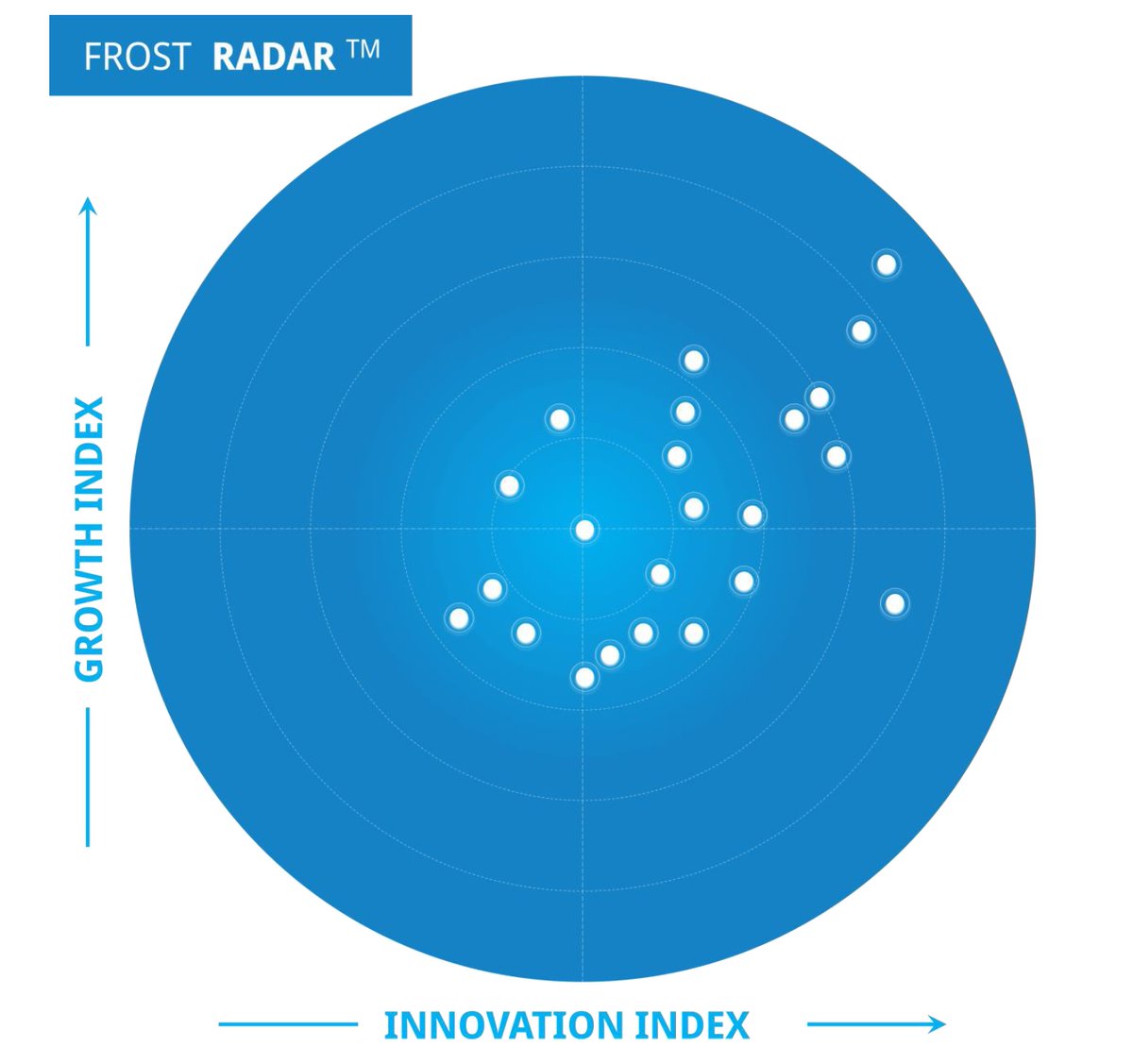 FROST RADAR ™

GROWTH INDEX

INNOVATION INDEX